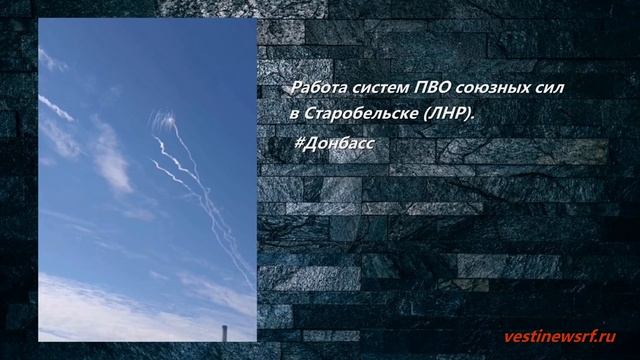 Работа систем ПВО союзных сил в Старобельске (ЛНР).

#Донбасс

vestinewsrf.ru